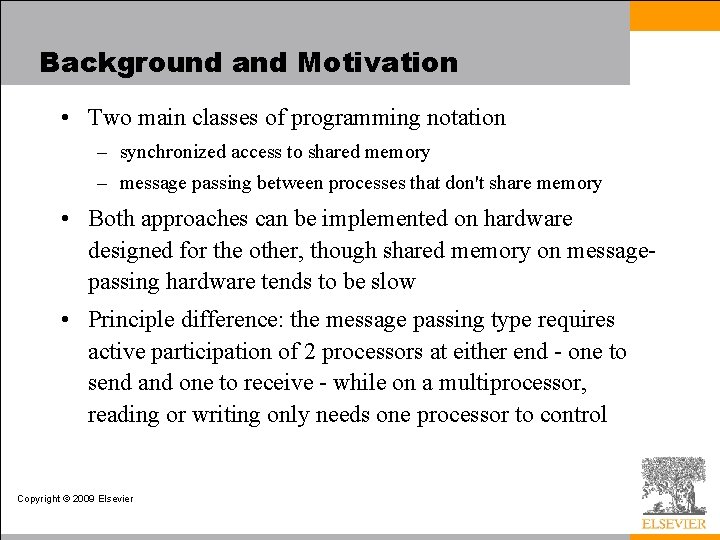 Background and Motivation

• Two main classes of programming notation

– synchronized access to shared memory

– message passing between processes that don't share memory

• Both approaches can be implemented on hardware designed for the other, though shared memory on message-passing hardware tends to be slow

• Principle difference: the message passing type requires active participation of 2 processors at either end - one to send and one to receive - while on a multiprocessor, reading or writing only needs one processor to control

Copyright © 2009 Elsevier

ELSEVIER